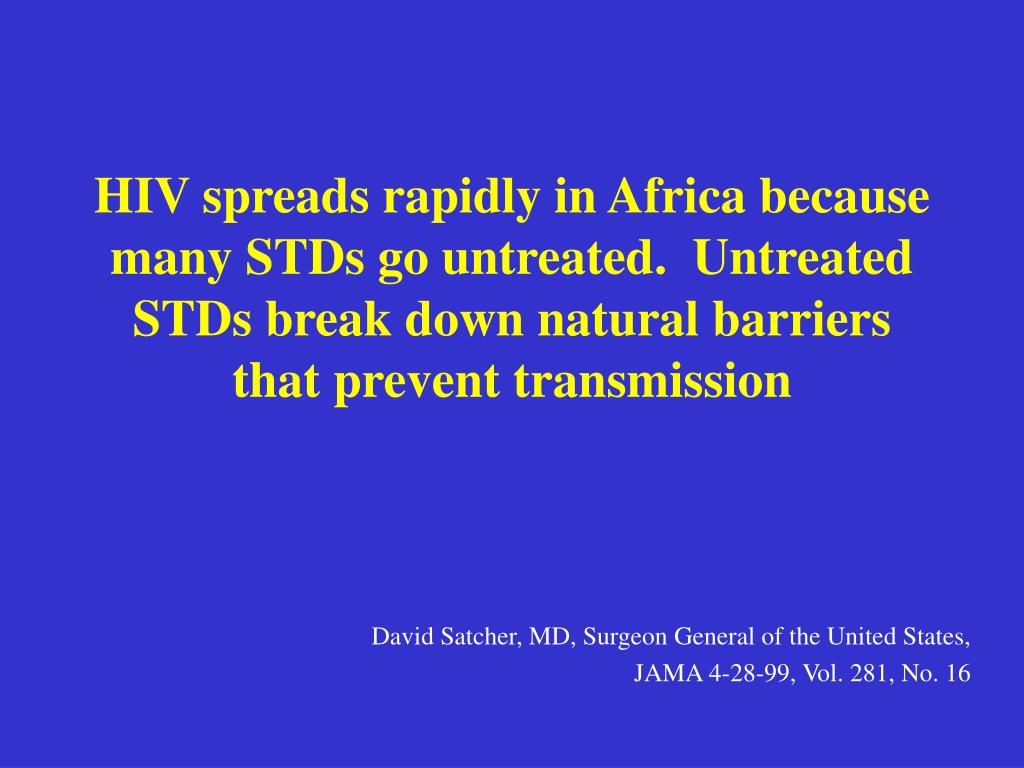 HIV spreads rapidly in Africa because many STDs go untreated. Untreated STDs break down natural barriers that prevent transmission

David Satcher, MD, Surgeon General of the United States,
JAMA 4-28-99, Vol. 281, No. 16